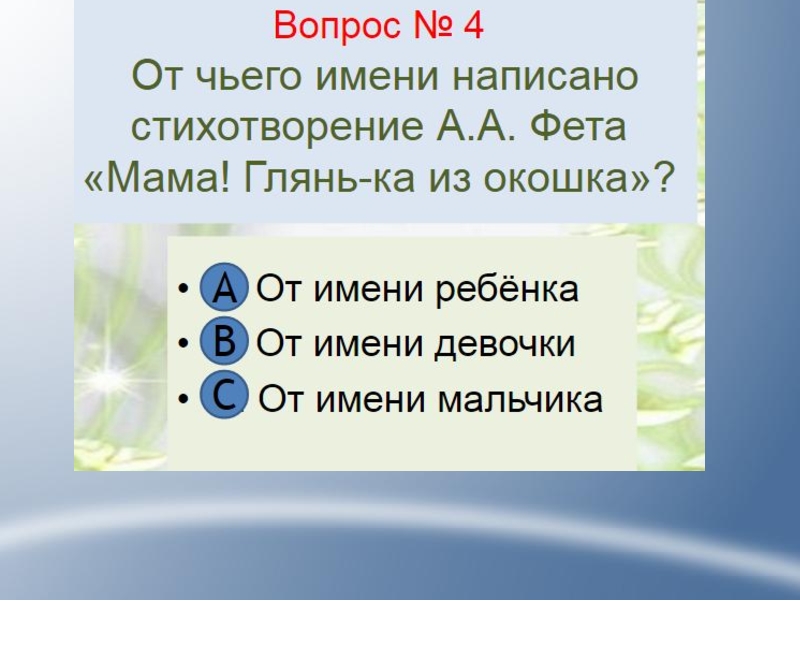 Вопрос № 4

От чьего имени написано стихотворение А.А. Фета «Мама! Глянь-ка из окошка»?

• A От имени ребёнка
• B От имени девочки
• C От имени мальчика